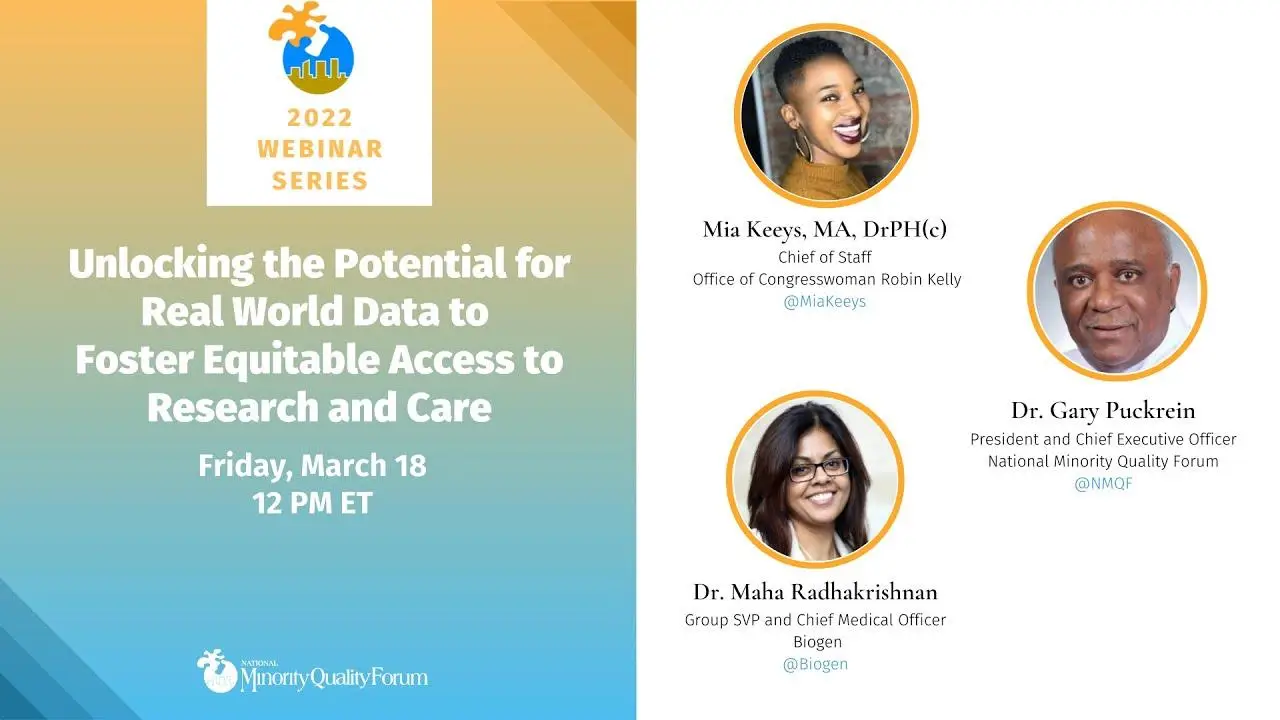 2022 WEBINAR SERIES

Unlocking the Potential for Real World Data to Foster Equitable Access to Research and Care

Friday, March 18
12 PM ET

NATIONAL Minority Quality Forum

Mia Keeys, MA, DrPH(c)
Chief of Staff
Office of Congresswoman Robin Kelly
@MiaKeeys

Dr. Gary Puckrein
President and Chief Executive Officer
National Minority Quality Forum
@NMQF

Dr. Maha Radhakrishnan
Group SVP and Chief Medical Officer
Biogen
@Biogen